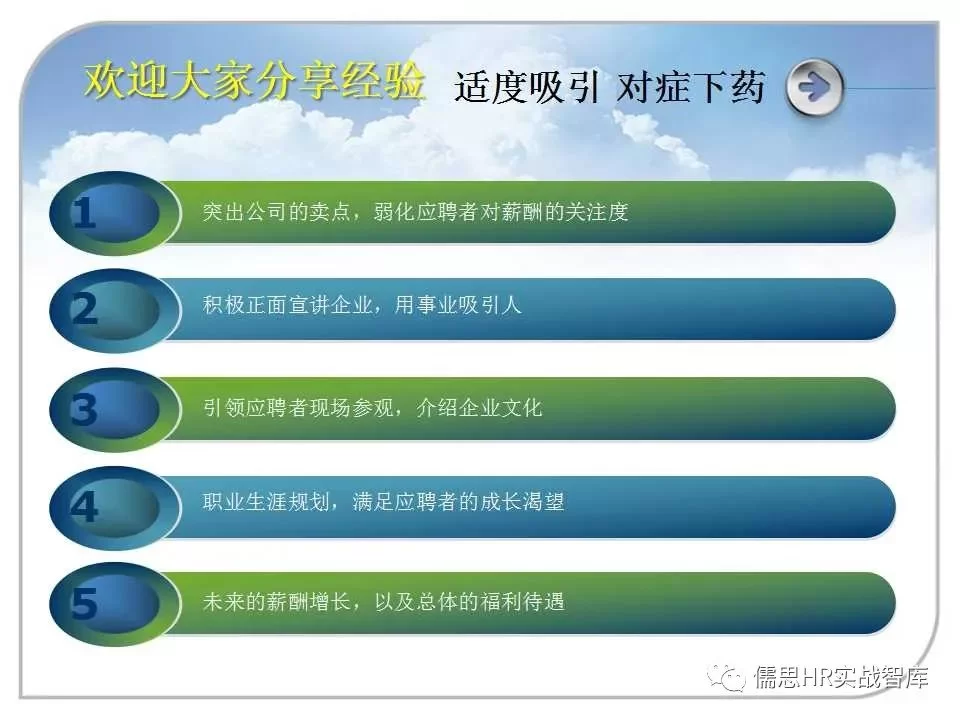 欢迎大家分享经验 适度吸引 对症下药

1 突出公司的卖点，弱化应聘者对薪酬的关注度

2 积极正面宣讲企业，用事业吸引人

3 引领应聘者现场参观，介绍企业文化

4 职业生涯规划，满足应聘者的成长渴望

5 未来的薪酬增长，以及总体的福利待遇

儒思HR实战智库